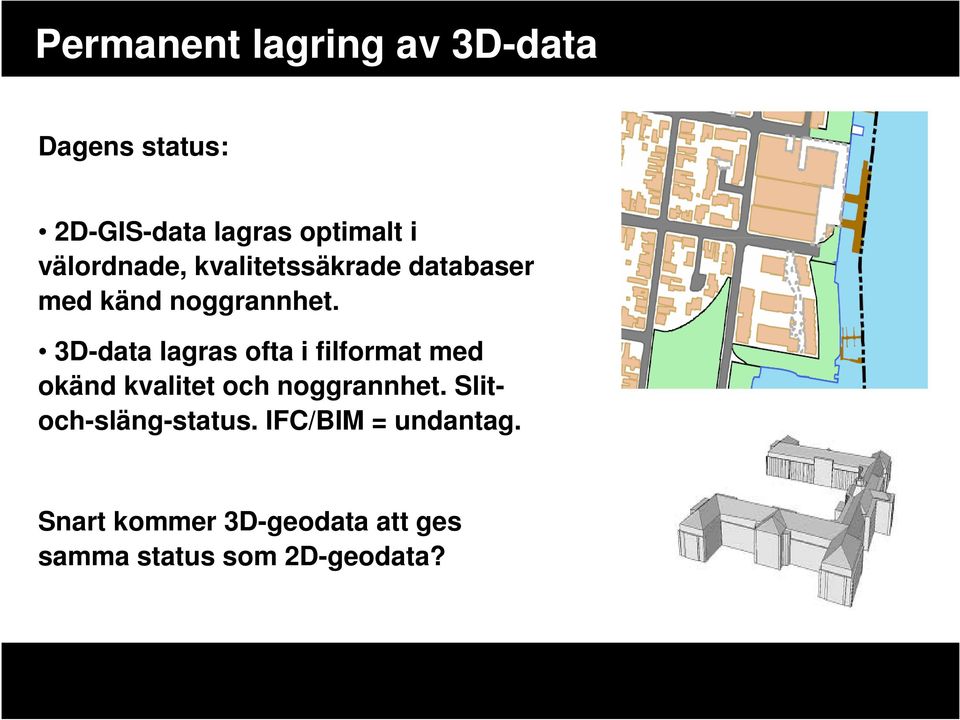 Permanent lagring av 3D-data

Dagens status:

• 2D-GIS-data lagras optimalt i välordnade, kvalitetssäkrade databaser med känd noggrannhet.

• 3D-data lagras ofta i filformat med okänd kvalitet och noggrannhet. Slit-och-släng-status. IFC/BIM = undantag.

Snart kommer 3D-geodata att ges samma status som 2D-geodata?